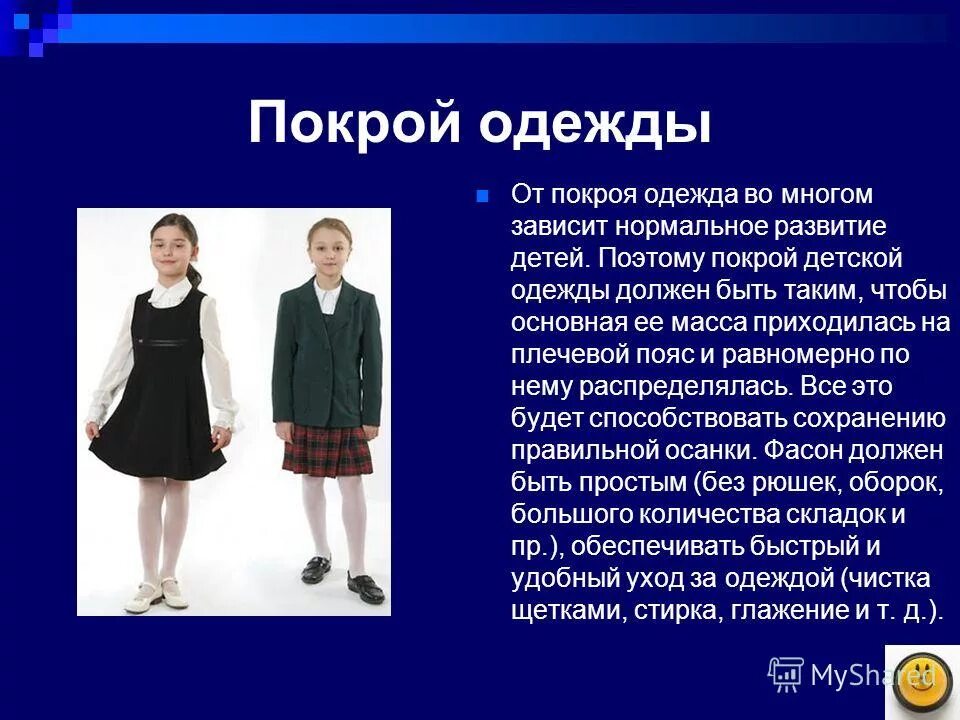 Покрой одежды

От покроя одежда во многом зависит нормальное развитие детей. Поэтому покрой детской одежды должен быть таким, чтобы основная ее масса приходилась на плечевой пояс и равномерно по нему распределялась. Все это будет способствовать сохранению правильной осанки. Фасон должен быть простым (без рюшек, оборок, большого количества складок и пр.), обеспечивать быстрый и удобный уход за одеждой (чистка щетками, стирка, глажение и т. д.).

MyShared